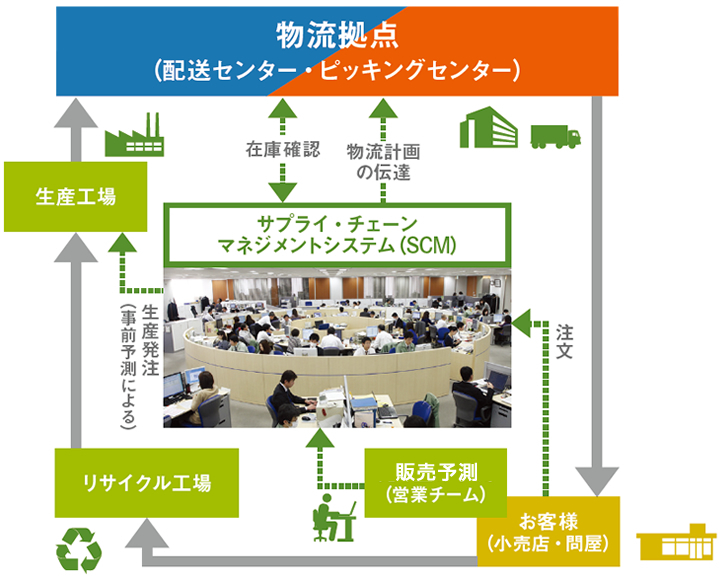 物流拠点
(配送センター・ピッキングセンター)

在庫確認

物流計画の伝達

生産工場

サプライ・チェーン
マネジメントシステム (SCM)

生産発注
(事前予測による)

注文

リサイクル工場

販売予測
(営業チーム)

お客様
(小売店・問屋)